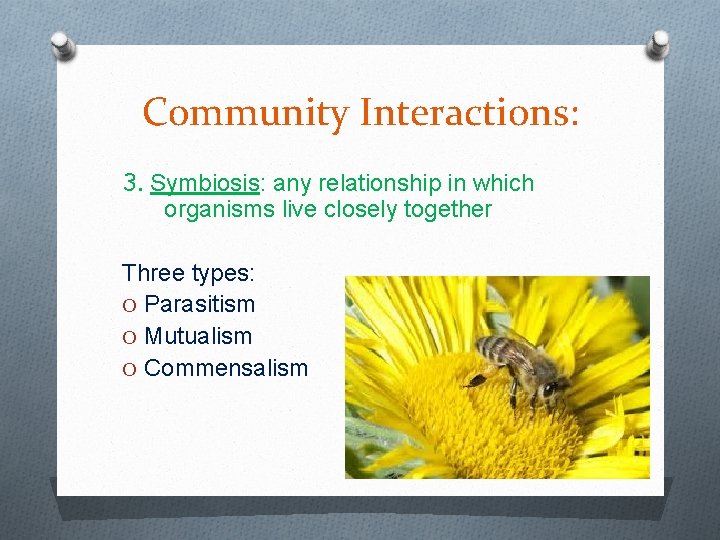 Community Interactions:

3. Symbiosis: any relationship in which organisms live closely together

Three types:
O Parasitism
O Mutualism
O Commensalism